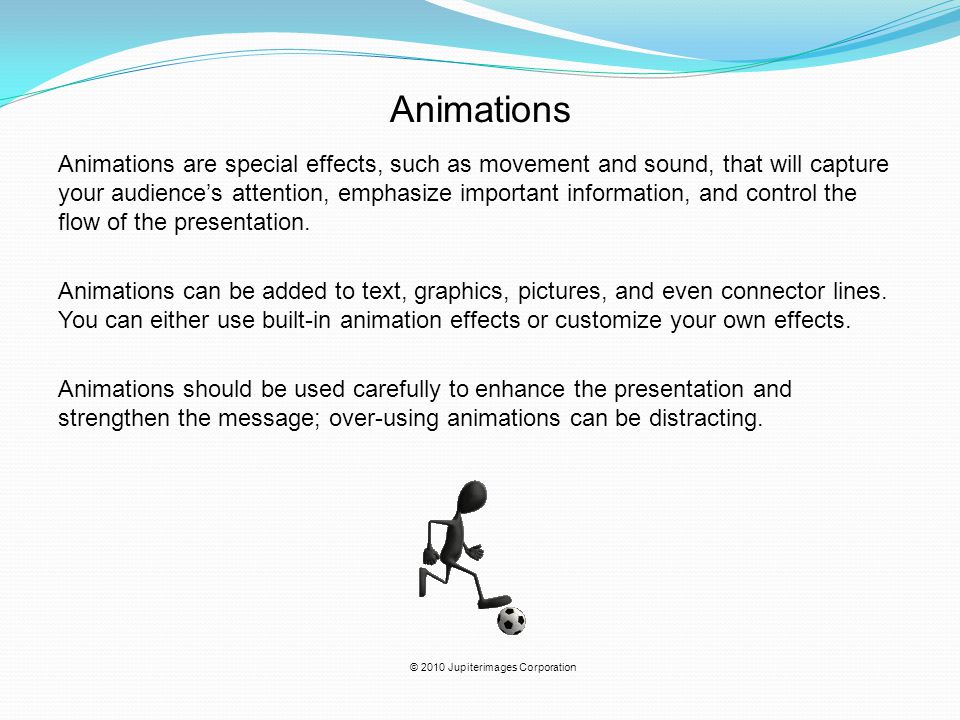 Animations

Animations are special effects, such as movement and sound, that will capture your audience’s attention, emphasize important information, and control the flow of the presentation.

Animations can be added to text, graphics, pictures, and even connector lines. You can either use built-in animation effects or customize your own effects.

Animations should be used carefully to enhance the presentation and strengthen the message; over-using animations can be distracting.

© 2010 Jupiterimages Corporation